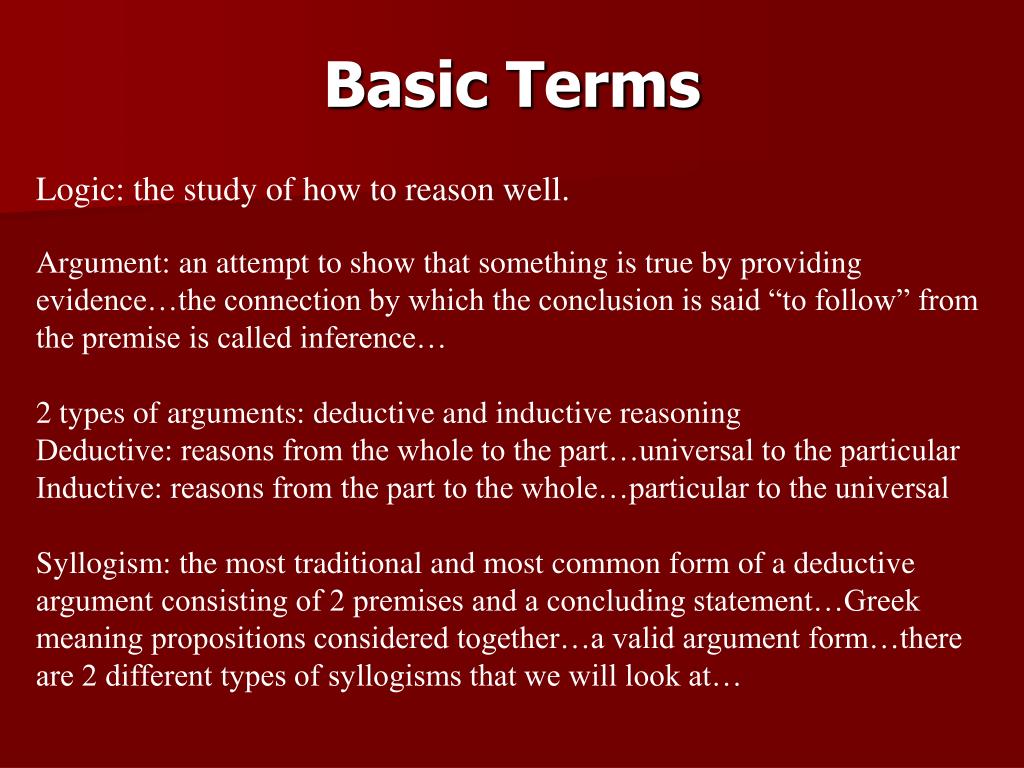 Basic Terms

Logic: the study of how to reason well.

Argument: an attempt to show that something is true by providing evidence…the connection by which the conclusion is said “to follow” from the premise is called inference…

2 types of arguments: deductive and inductive reasoning
Deductive: reasons from the whole to the part…universal to the particular
Inductive: reasons from the part to the whole…particular to the universal

Syllogism: the most traditional and most common form of a deductive argument consisting of 2 premises and a concluding statement…Greek meaning propositions considered together…a valid argument form…there are 2 different types of syllogisms that we will look at…